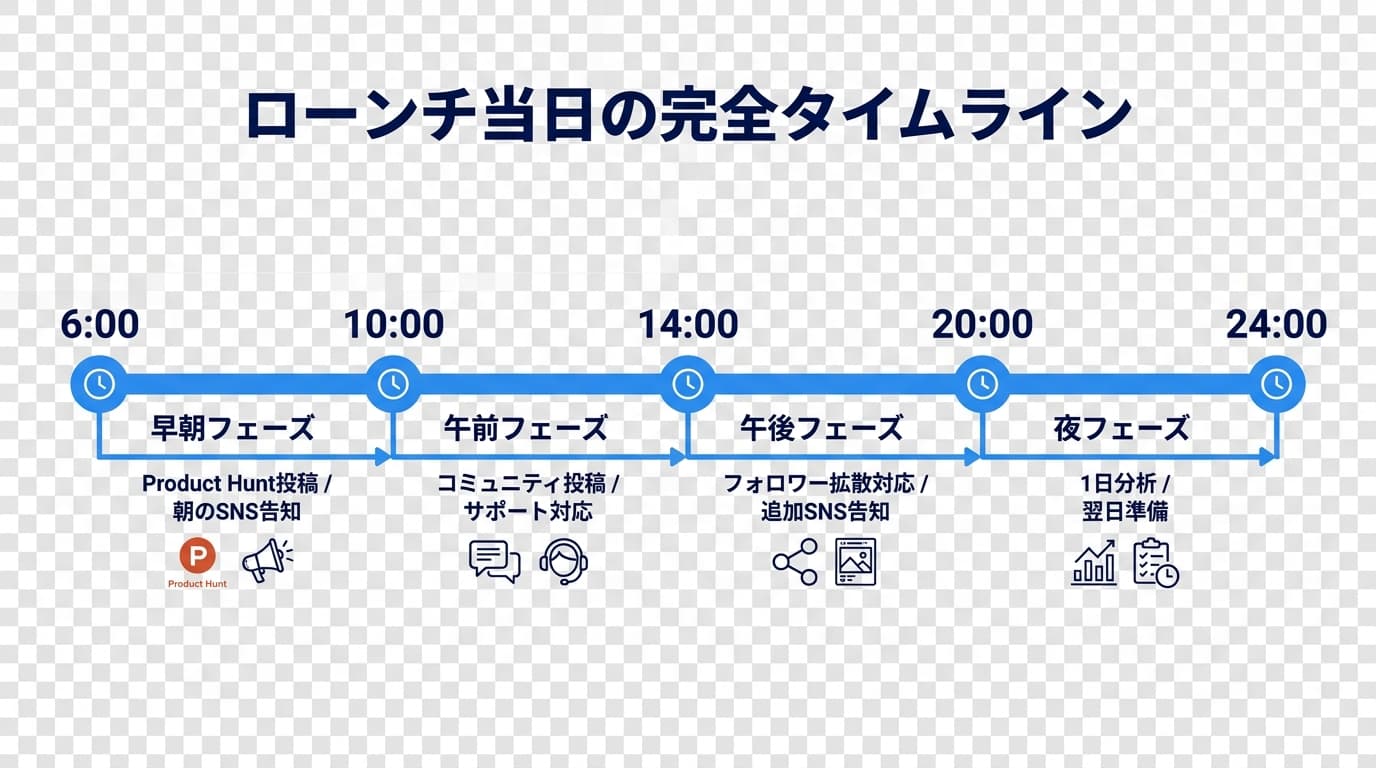 ローンチ当日の完全タイムライン

6:00

10:00

14:00

20:00

24:00

早朝フェーズ

Product Hunt投稿 / 朝のSNS告知

P

Product Hunt

午前フェーズ

コミュニティ投稿 / サポート対応

午後フェーズ

フォロワー拡散対応 / 追加SNS告知

夜フェーズ

1日分析 / 翌日準備